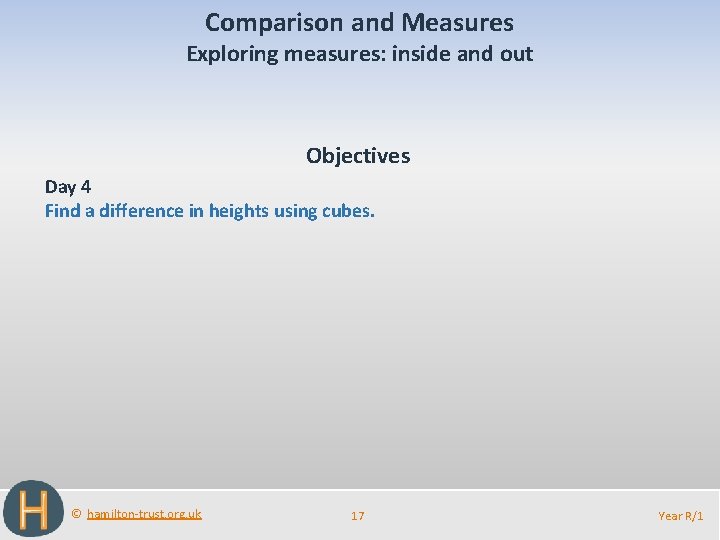 Comparison and Measures
Exploring measures: inside and out

Objectives

Day 4
Find a difference in heights using cubes.

H

© hamilton-trust.org.uk

17

Year R/1